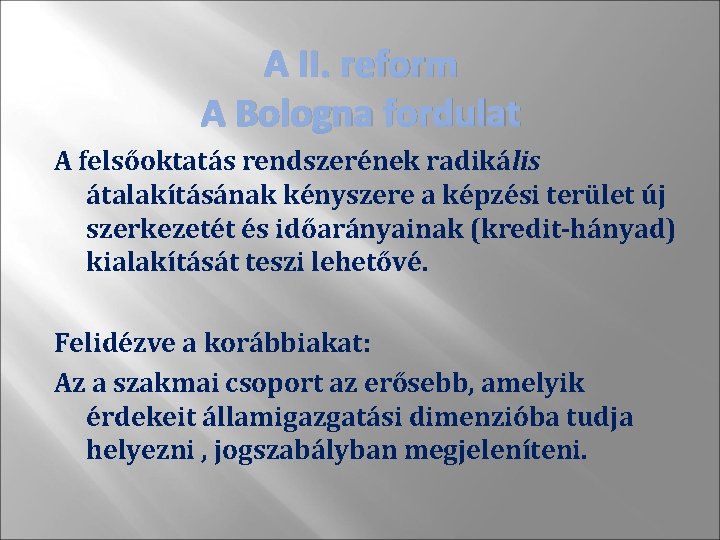 A II. reform
A Bologna fordulat

A felsőoktatás rendszerének radikális átalakításának kényszere a képzési terület új szerkezetét és időarányainak (kredit-hányad) kialakítását teszi lehetővé.

Felidézve a korábbiakat:

Az a szakmai csoport az erősebb, amelyik érdekeit államigazgatási dimenzióba tudja helyezni , jogszabályban megjeleníteni.